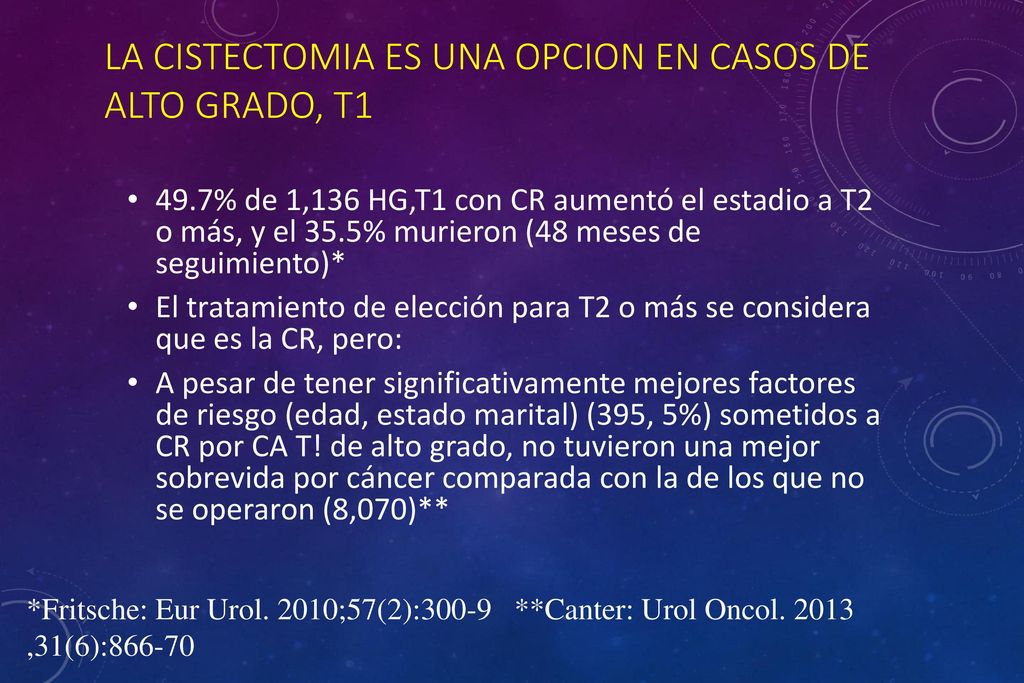 LA CISTECTOMIA ES UNA OPCION EN CASOS DE ALTO GRADO, T1

• 49.7% de 1,136 HG,T1 con CR aumentó el estadio a T2 o más, y el 35.5% murieron (48 meses de seguimiento)*

• El tratamiento de elección para T2 o más se considera que es la CR, pero:

• A pesar de tener significativamente mejores factores de riesgo (edad, estado marital) (395, 5%) sometidos a CR por CA T! de alto grado, no tuvieron una mejor sobrevida por cáncer comparada con la de los que no se operaron (8,070)**

*Fritsche: Eur Urol. 2010;57(2):300-9 **Canter: Urol Oncol. 2013 ,31(6):866-70